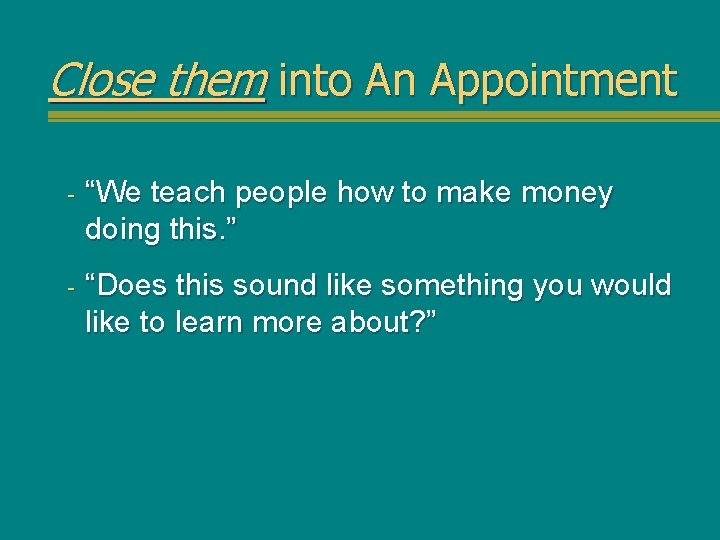 Close them into An Appointment

- “We teach people how to make money doing this.”

- “Does this sound like something you would like to learn more about?”